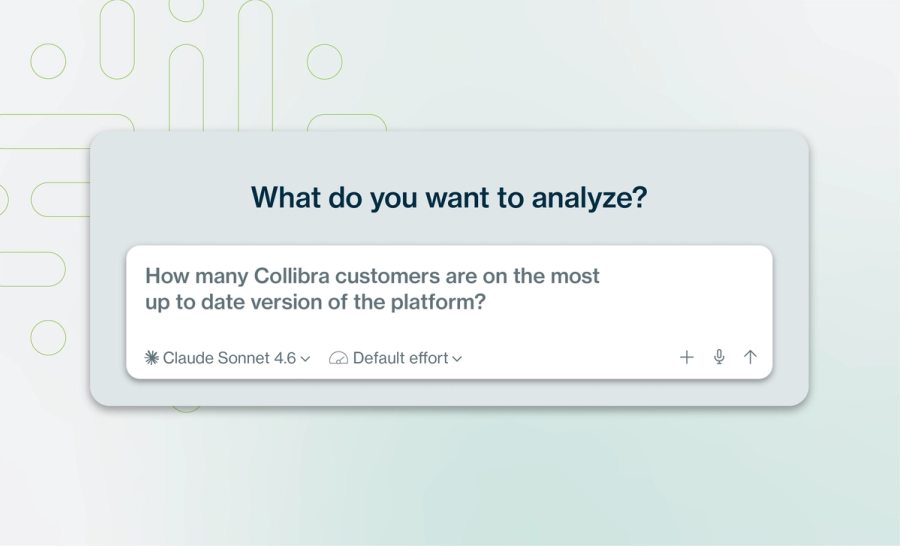 What do you want to analyze?

How many Collibra customers are on the most up to date version of the platform?

Claude Sonnet 4.6 Default effort